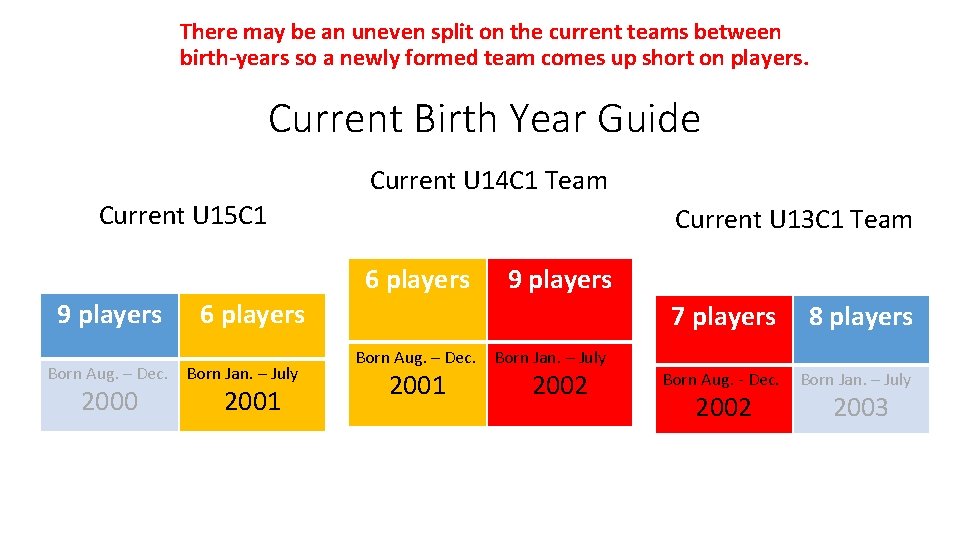 There may be an uneven split on the current teams between birth-years so a newly formed team comes up short on players.

Current Birth Year Guide

Current U15C1

| 9 players | 6 players |
|---|---|
| Born Aug. – Dec. 2000 | Born Jan. – July 2001 |

Current U14C1 Team

| 6 players | 9 players |
|---|---|
| Born Aug. – Dec. 2001 | Born Jan. – July 2002 |

Current U13C1 Team

| 7 players | 8 players |
|---|---|
| Born Aug. - Dec. 2002 | Born Jan. – July 2003 |